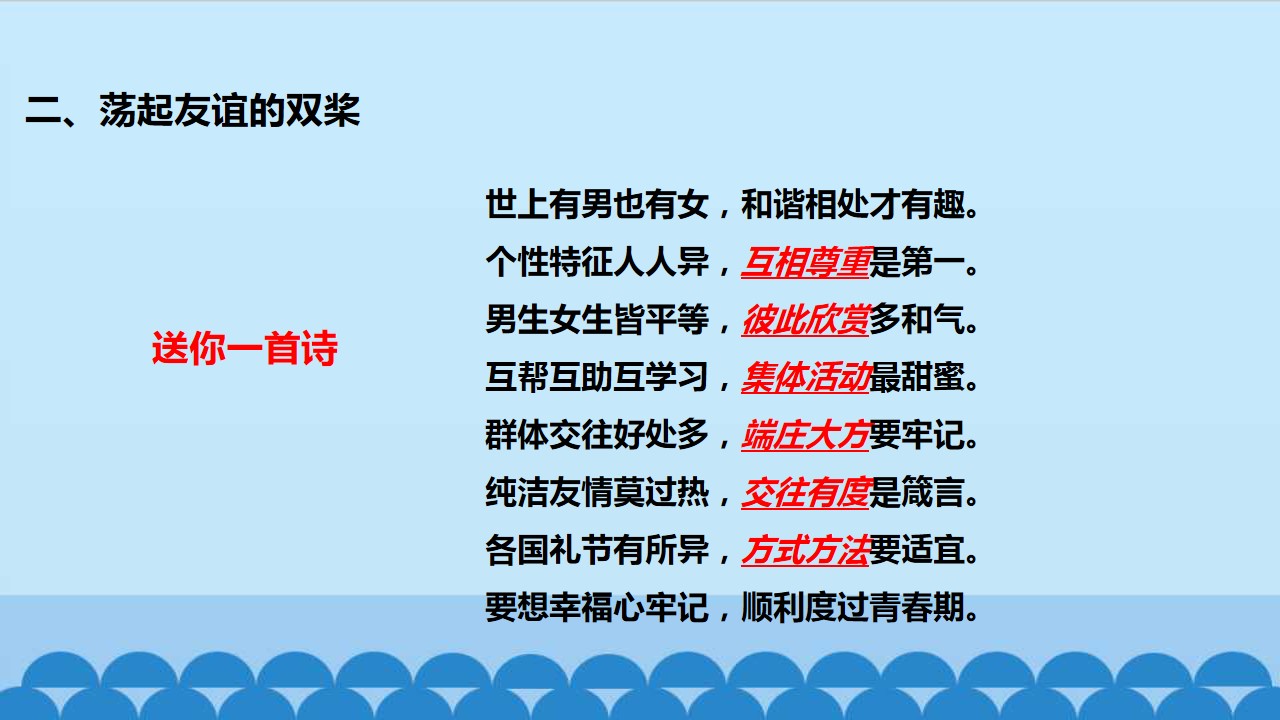 二、荡起友谊的双桨

送你一首诗

世上有男也有女，和谐相处才有趣。
个性特征人人异，互相尊重是第一。
男生女生皆平等，彼此欣赏多和气。
互帮互助互学习，集体活动最甜蜜。
群体交往好处多，端庄大方要牢记。
纯洁友情莫过热，交往有度是箴言。
各国礼节有所异，方式方法要适宜。
要想幸福心牢记，顺利度过青春期。